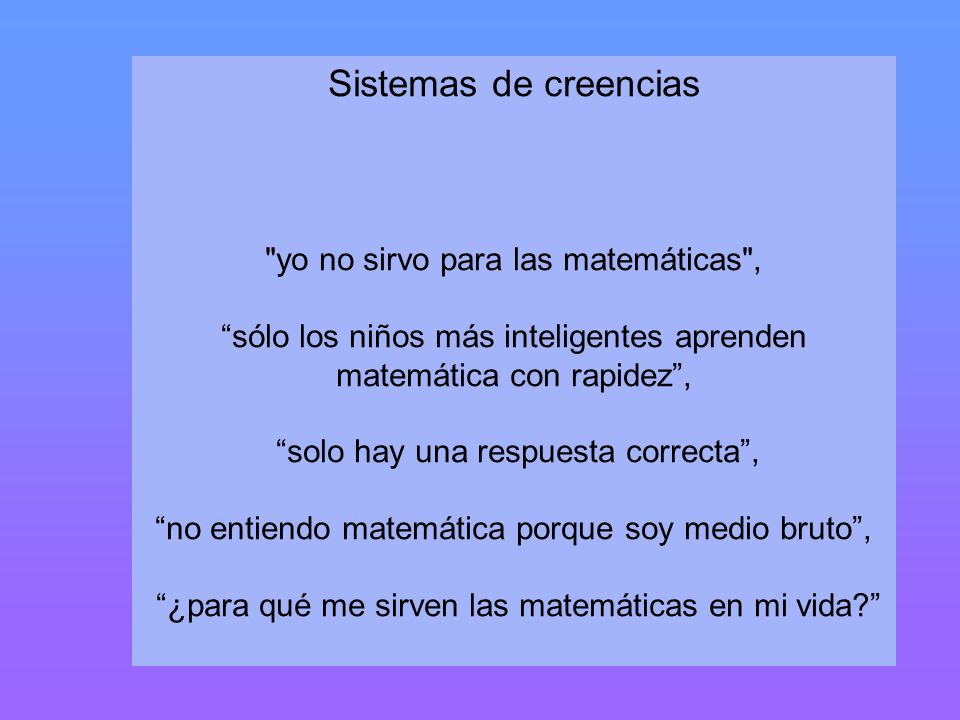 Sistemas de creencias

"yo no sirvo para las matemáticas",

“sólo los niños más inteligentes aprenden matemática con rapidez”,

“solo hay una respuesta correcta”,

“no entiendo matemática porque soy medio bruto”,

“¿para qué me sirven las matemáticas en mi vida?”